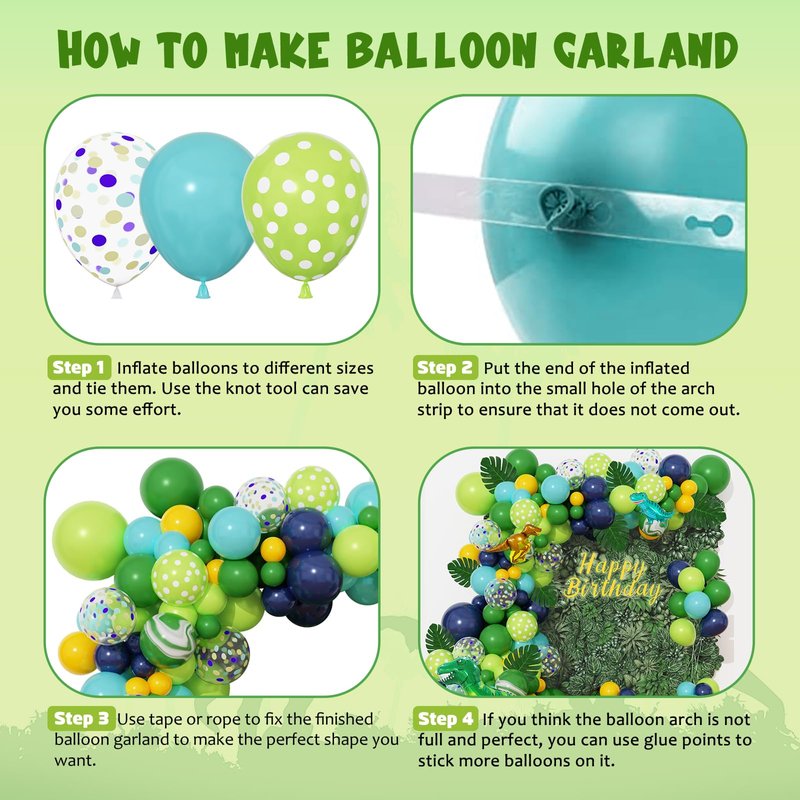 HOW TO MAKE BALLOON GARLAND

Step 1 Inflate balloons to different sizes and tie them. Use the knot tool can save you some effort.

Step 2 Put the end of the inflated balloon into the small hole of the arch strip to ensure that it does not come out.

Happy Birthday

Step 3 Use tape or rope to fix the finished balloon garland to make the perfect shape you want.

Step 4 If you think the balloon arch is not full and perfect, you can use glue points to stick more balloons on it.